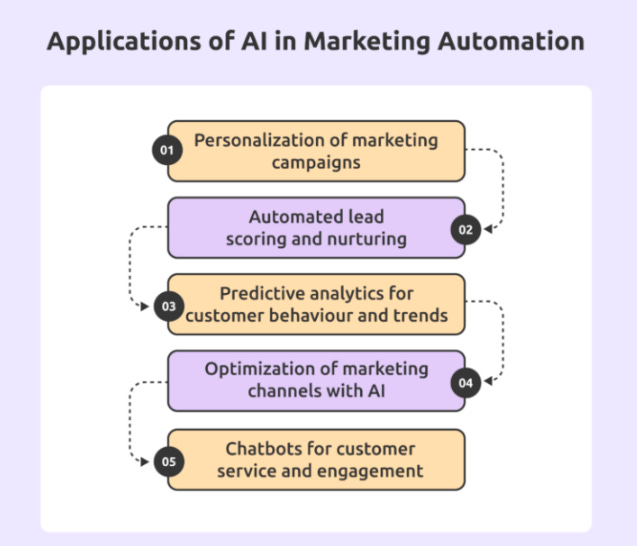 Applications of AI in Marketing Automation

01 Personalization of marketing campaigns

02 Automated lead scoring and nurturing

03 Predictive analytics for customer behaviour and trends

04 Optimization of marketing channels with AI

05 Chatbots for customer service and engagement